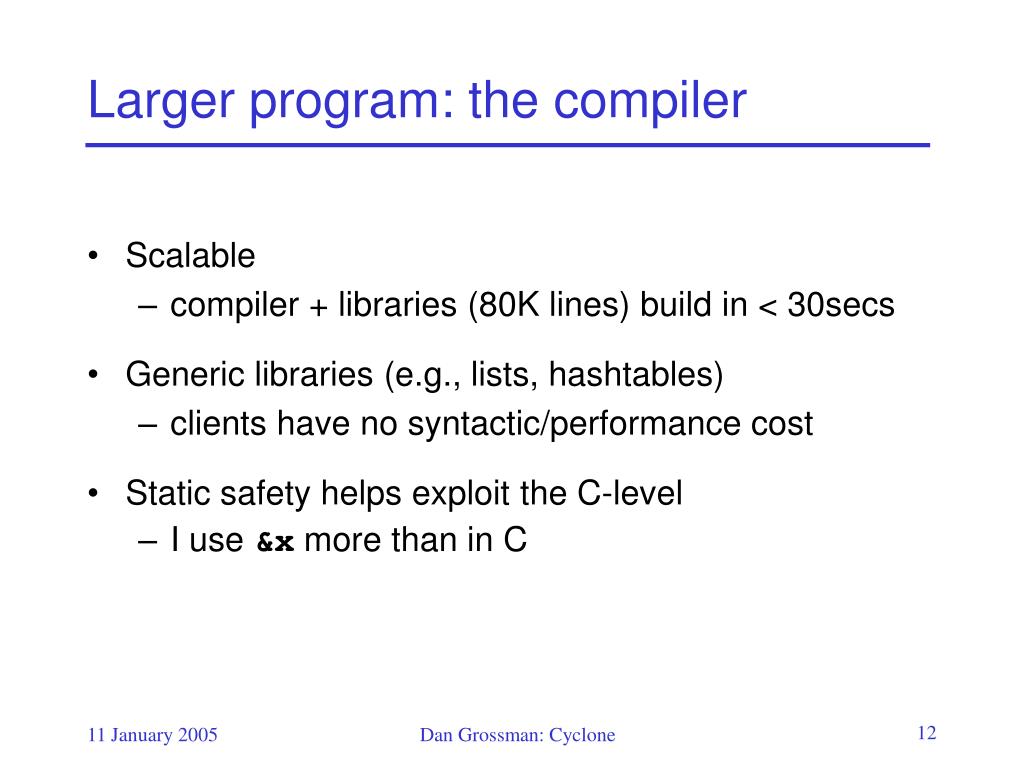 Larger program: the compiler

• Scalable
– compiler + libraries (80K lines) build in < 30secs

• Generic libraries (e.g., lists, hashtables)
– clients have no syntactic/performance cost

• Static safety helps exploit the C-level
– I use &x more than in C

11 January 2005

Dan Grossman: Cyclone

12